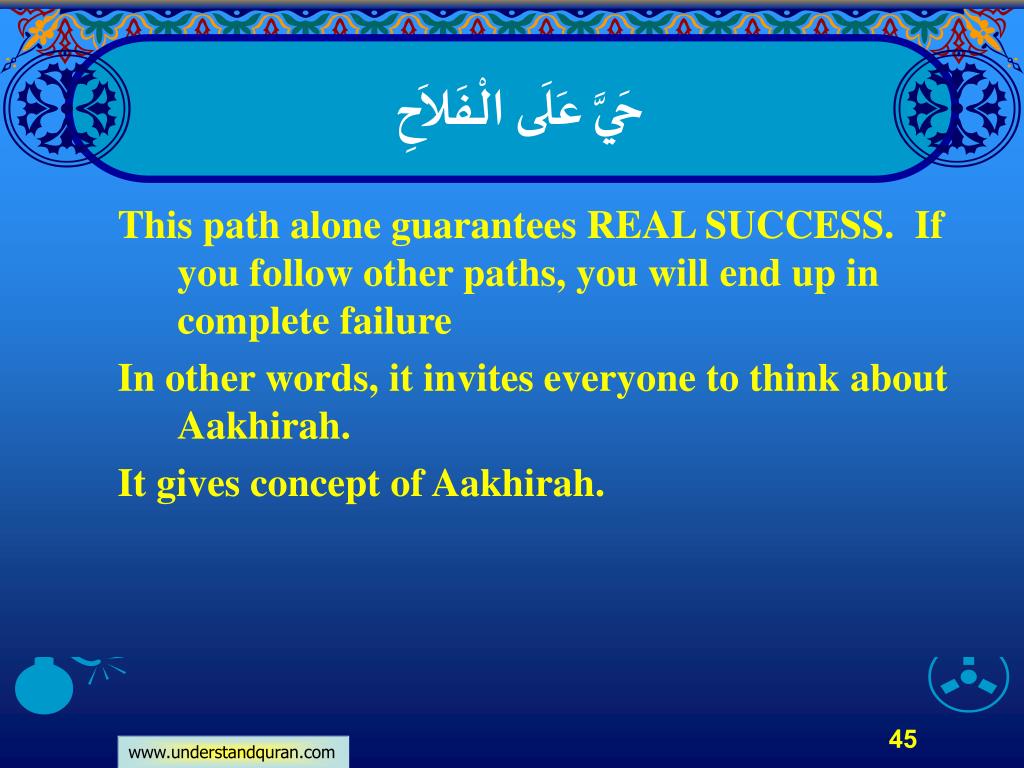 حَيَّ عَلَى الْفَلاَحِ

This path alone guarantees REAL SUCCESS. If you follow other paths, you will end up in complete failure

In other words, it invites everyone to think about Aakhirah.

It gives concept of Aakhirah.

www.understandquran.com

45